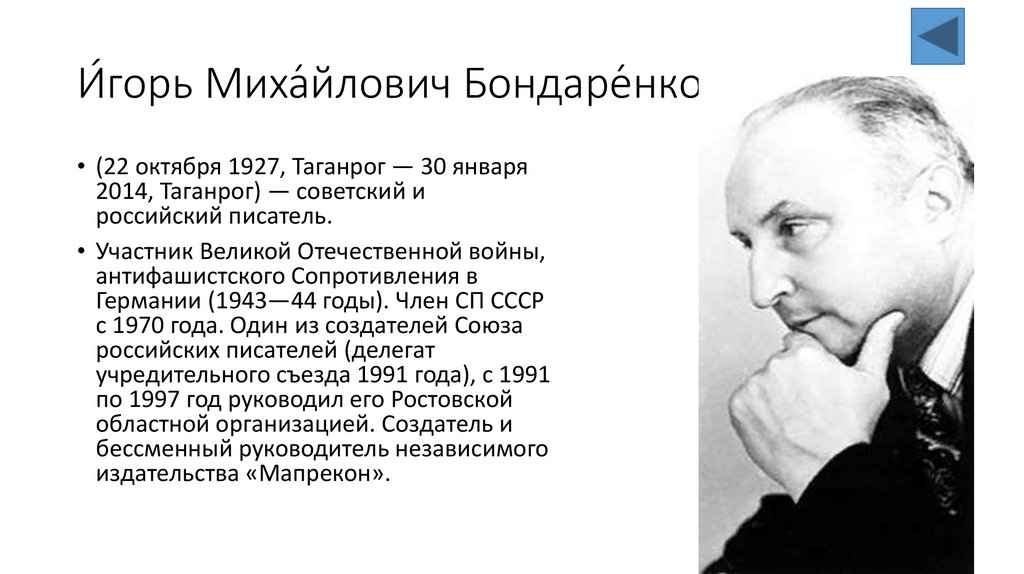 И́горь Миха́йлович Бондаре́нко

• (22 октября 1927, Таганрог — 30 января 2014, Таганрог) — советский и российский писатель.

• Участник Великой Отечественной войны, антифашистского Сопротивления в Германии (1943—44 годы). Член СП СССР с 1970 года. Один из создателей Союза российских писателей (делегат учредительного съезда 1991 года), с 1991 по 1997 год руководил его Ростовской областной организацией. Создатель и бессменный руководитель независимого издательства «Мапрекон».